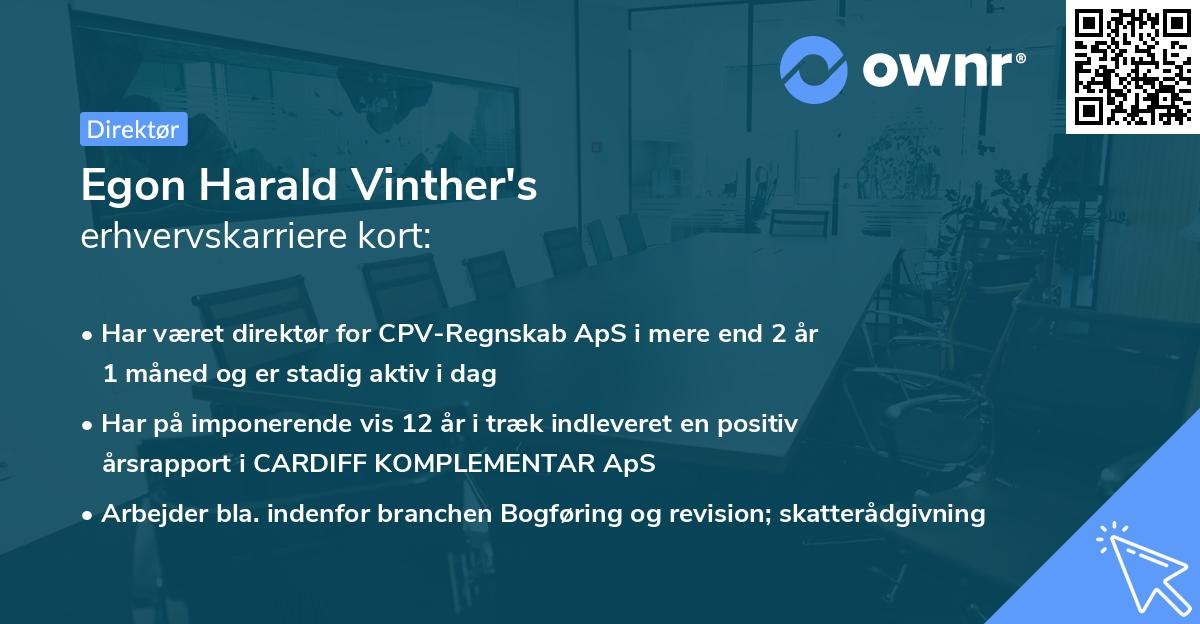 ownr®

Direktør

Egon Harald Vinther's
erhvervskarriere kort:

• Har været direktør for CPV-Regnskab ApS i mere end 2 år 1 måned og er stadig aktiv i dag

• Har på imponerende vis 12 år i træk indleveret en positiv årsrapport i CARDIFF KOMPLEMENTAR ApS

• Arbejder bla. indenfor branchen Bogføring og revision; skatterådgivning